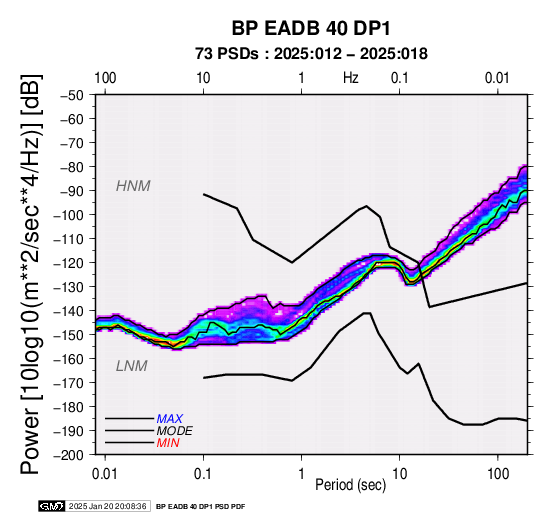 BP EADB 40 DP1

73 PSDs : 2025:012 – 2025:018

100
10
1
Hz
0.1
0.01

Power [10log10(m**2/sec**4/Hz)] [dB]

−50
−60
−70
−80
−90
−100
−110
−120
−130
−140
−150
−160
−170
−180
−190
−200

HNM

LNM

MAX
MODE
MIN

0.01
0.1
1
10
100

Period (sec)

GMT 2025 Jan 20 20:08:36 BP EADB 40 DP1 PSD PDF